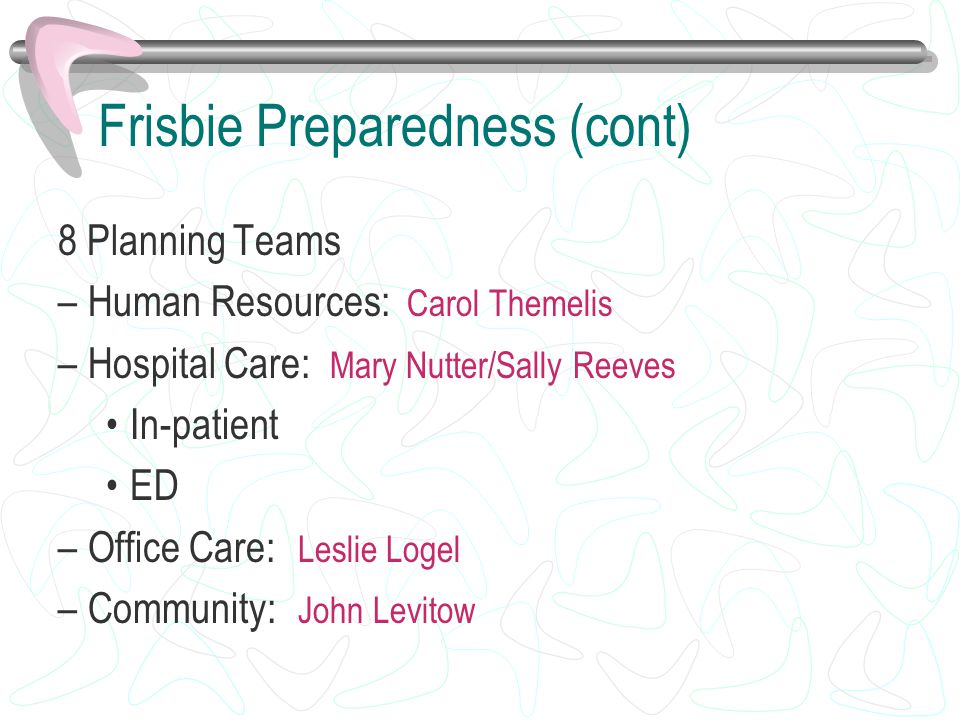 Frisbie Preparedness (cont)

8 Planning Teams

– Human Resources: Carol Themelis

– Hospital Care: Mary Nutter/Sally Reeves

• In-patient

• ED

– Office Care: Leslie Logel

– Community: John Levitow